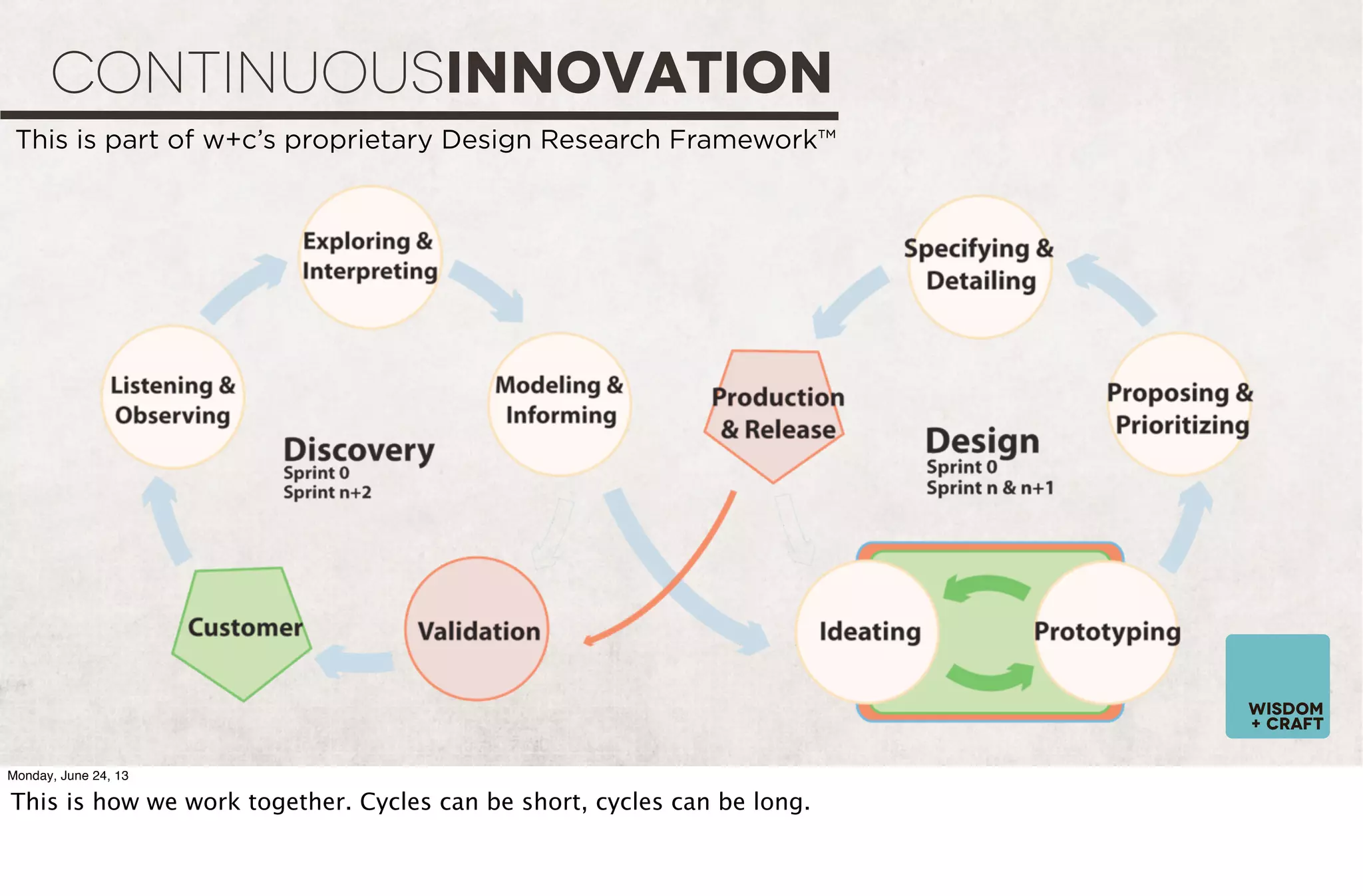 CONTINUOUSINNOVATION

This is part of w+c's proprietary Design Research Framework™

Exploring & Interpreting

Listening & Observing

Modeling & Informing

Discovery
Sprint 0
Sprint n+2

Customer

Validation

Specifying & Detailing

Production & Release

Proposing & Prioritizing

Design
Sprint 0
Sprint n & n+1

Ideating

Prototyping

WISDOM + CRAFT

Monday, June 24, 13

This is how we work together. Cycles can be short, cycles can be long.